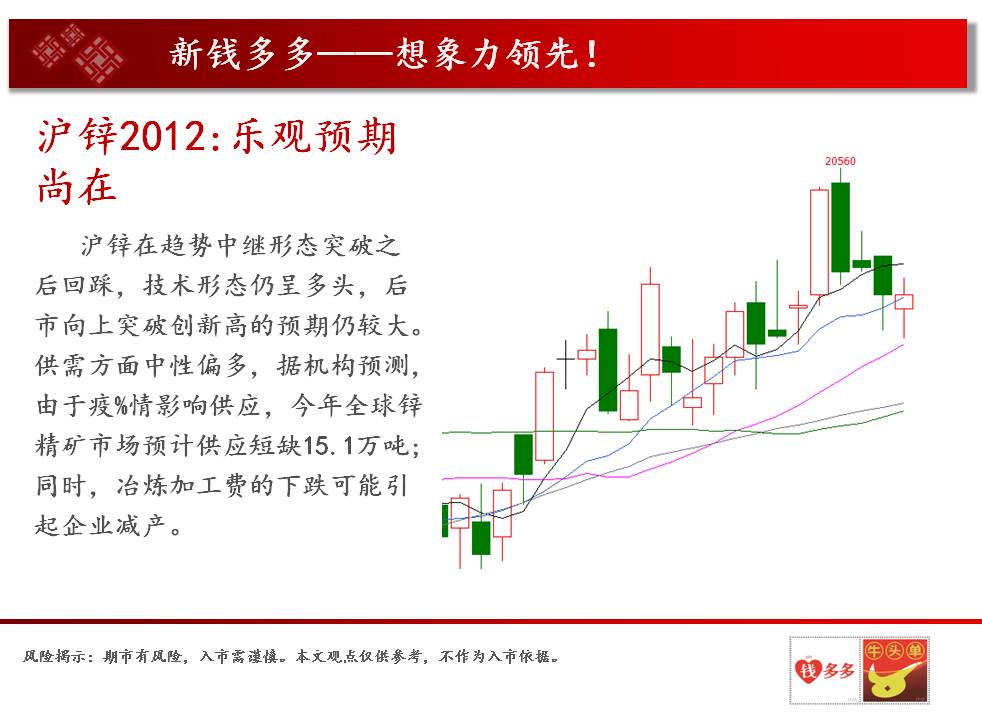 新钱多多——想象力领先！

沪锌2012：乐观预期尚在

沪锌在趋势中继形态突破之后回踩，技术形态仍呈多头，后市向上突破创新高的预期仍较大。供需方面中性偏多，据机构预测，由于疫%情影响供应，今年全球锌精矿市场预计供应短缺15.1万吨；同时，冶炼加工费的下跌可能引起企业减产。

20560

风险揭示：期市有风险，入市需谨慎。本文观点仅供参考，不作为入市依据。

钱多多 牛头单